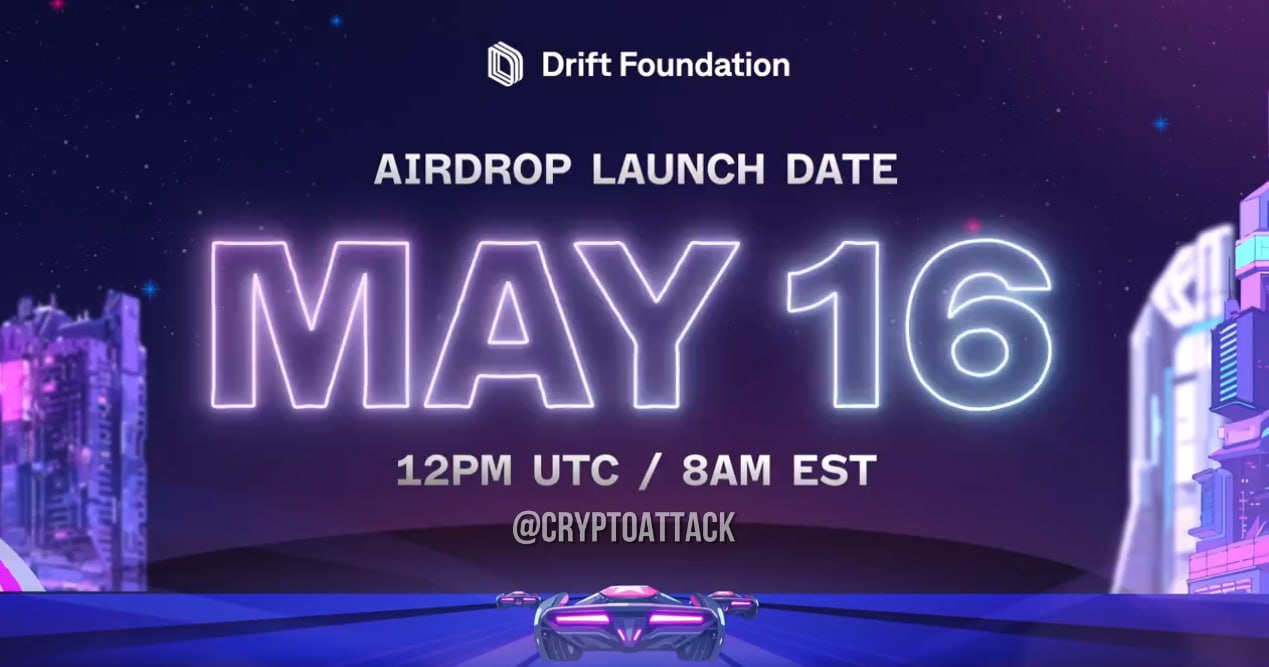 Drift Foundation

AIRDROP LAUNCH DATE

MAY 16

12PM UTC / 8AM EST

@CRYPTOATTACK